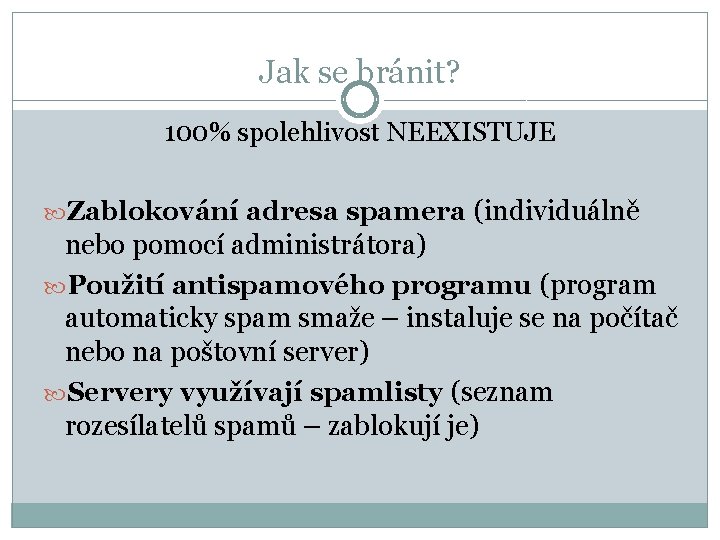 Jak se bránit?

100% spolehlivost NEEXISTUJE

Zablokování adresa spamera (individuálně nebo pomocí administrátora)

Použití antispamového programu (program automaticky spam smaže – instaluje se na počítač nebo na poštovní server)

Servery využívají spamlisty (seznam rozesílatelů spamů – zablokují je)